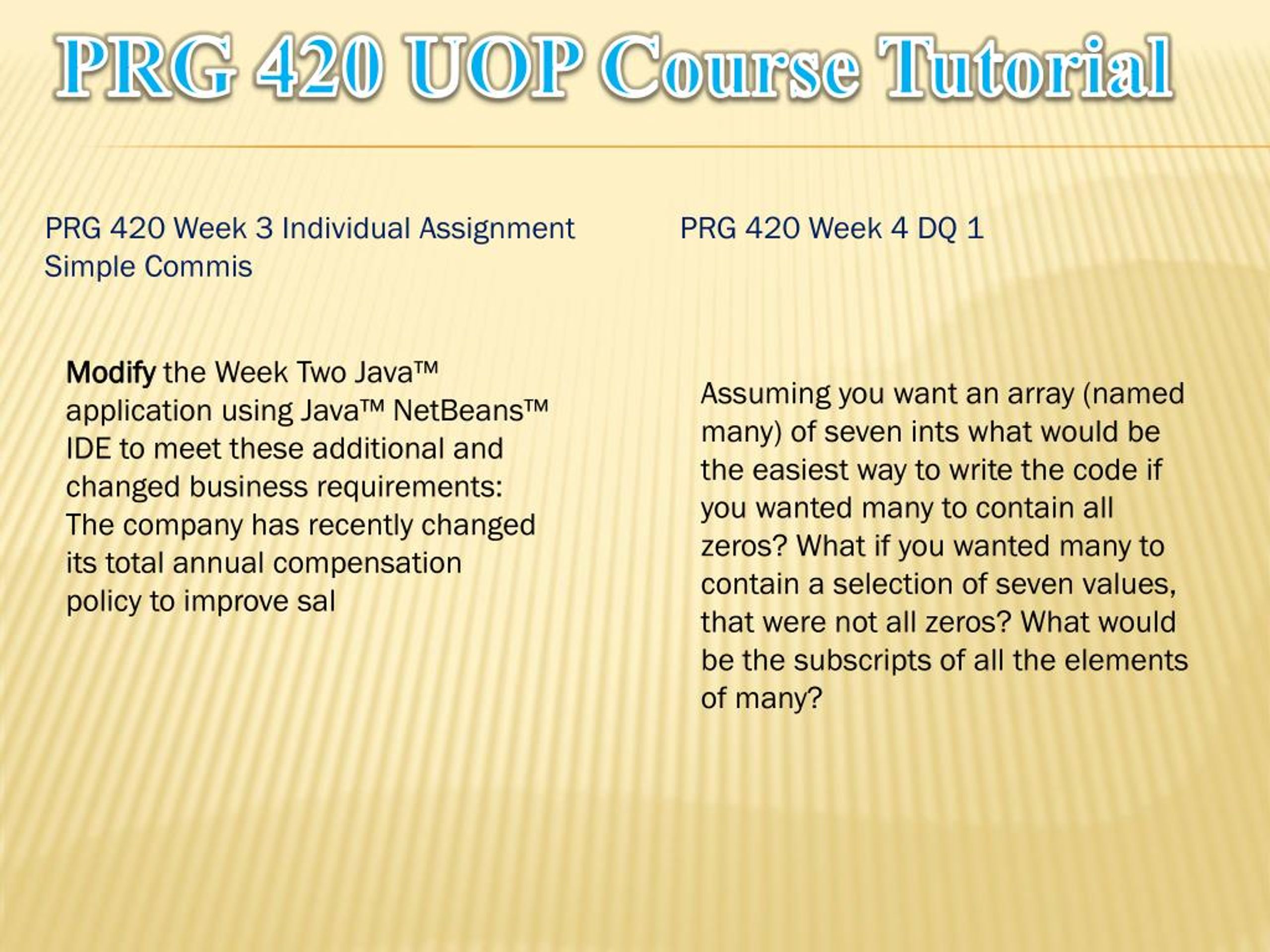 PRG 420 UOP Course Tutorial

PRG 420 Week 3 Individual Assignment Simple Commis

Modify the Week Two Java™ application using Java™ NetBeans™ IDE to meet these additional and changed business requirements: The company has recently changed its total annual compensation policy to improve sal

PRG 420 Week 4 DQ 1

Assuming you want an array (named many) of seven ints what would be the easiest way to write the code if you wanted many to contain all zeros? What if you wanted many to contain a selection of seven values, that were not all zeros? What would be the subscripts of all the elements of many?